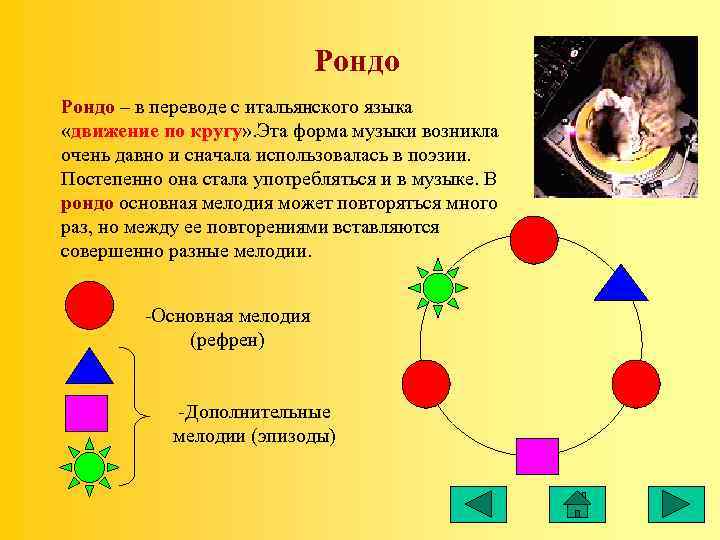 Рондо

Рондо – в переводе с итальянского языка «движение по кругу».Эта форма музыки возникла очень давно и сначала использовалась в поэзии. Постепенно она стала употребляться и в музыке. В рондо основная мелодия может повторяться много раз, но между ее повторениями вставляются совершенно разные мелодии.

-Основная мелодия (рефрен)

-Дополнительные мелодии (эпизоды)